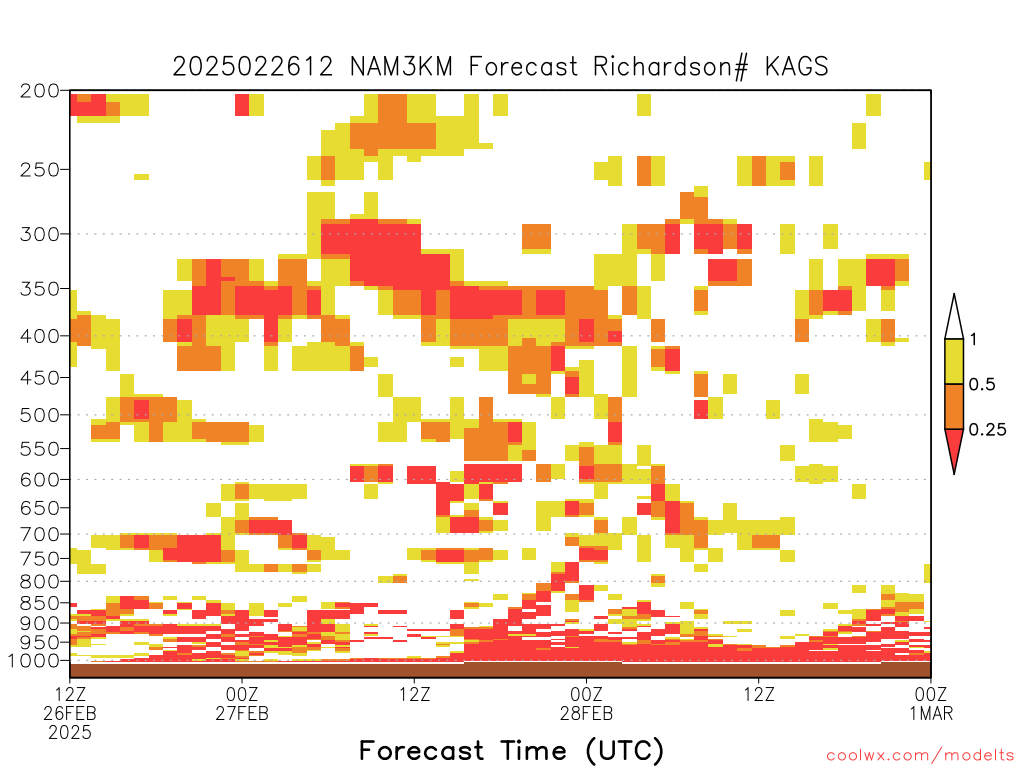 2025022612 NAM3KM Forecast Richardson# KAGS

200
250
300
350
400
450
500
550
600
650
700
750
800
850
900
950
1000

1
0.5
0.25

12Z
26FEB
2025

00Z
27FEB

12Z

00Z
28FEB

12Z

00Z
1MAR

Forecast Time (UTC)

coolwx.com/modelts